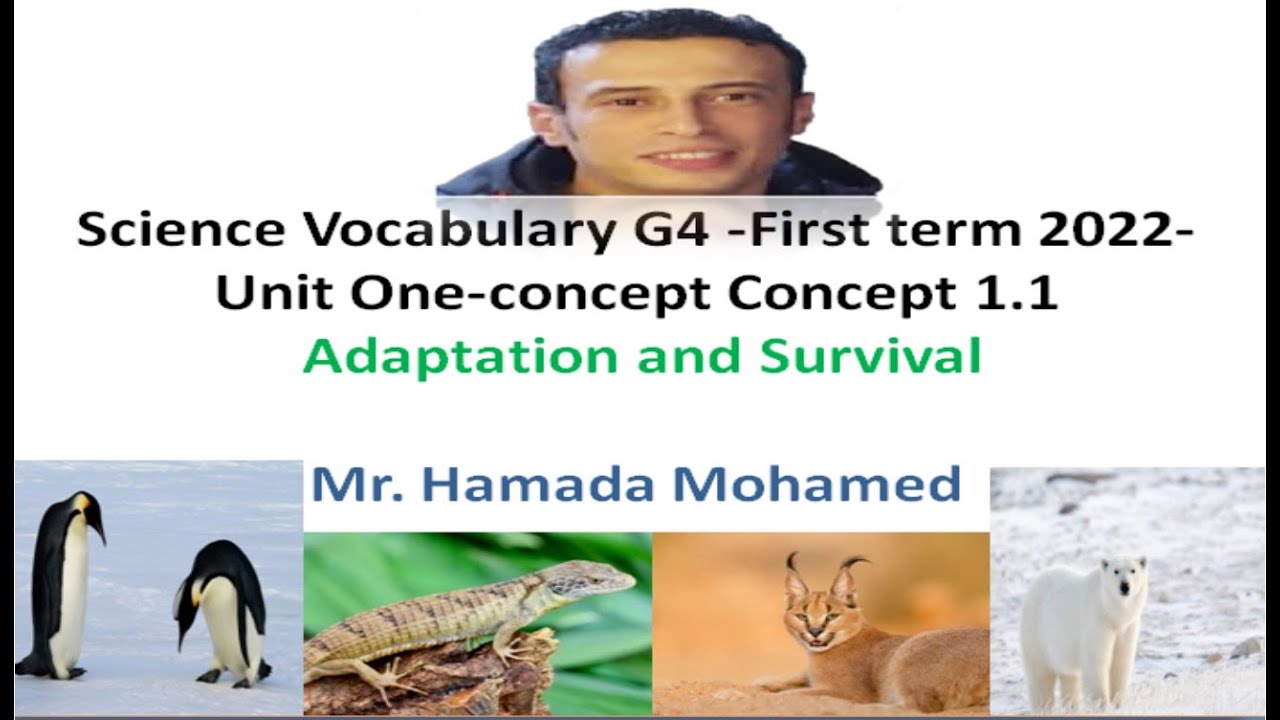 Science Vocabulary G4 -First term 2022-
Unit One-concept Concept 1.1
Adaptation and Survival

Mr. Hamada Mohamed